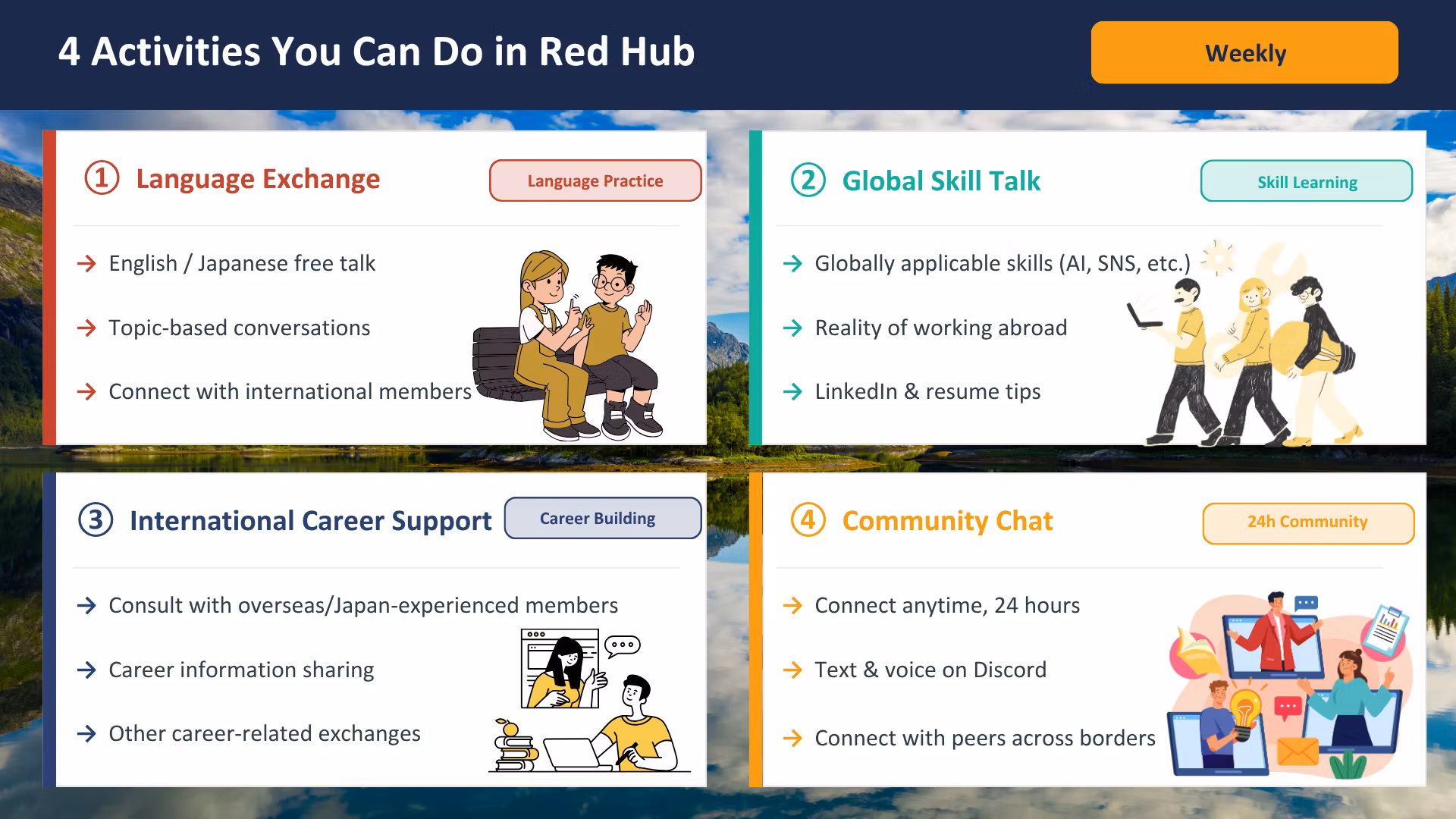 4 Activities You Can Do in Red Hub

Weekly

① Language Exchange

Language Practice

→ English / Japanese free talk

→ Topic-based conversations

→ Connect with international members

② Global Skill Talk

Skill Learning

→ Globally applicable skills (AI, SNS, etc.)

→ Reality of working abroad

→ LinkedIn & resume tips

③ International Career Support

Career Building

→ Consult with overseas/Japan-experienced members

→ Career information sharing

→ Other career-related exchanges

④ Community Chat

24h Community

→ Connect anytime, 24 hours

→ Text & voice on Discord

→ Connect with peers across borders